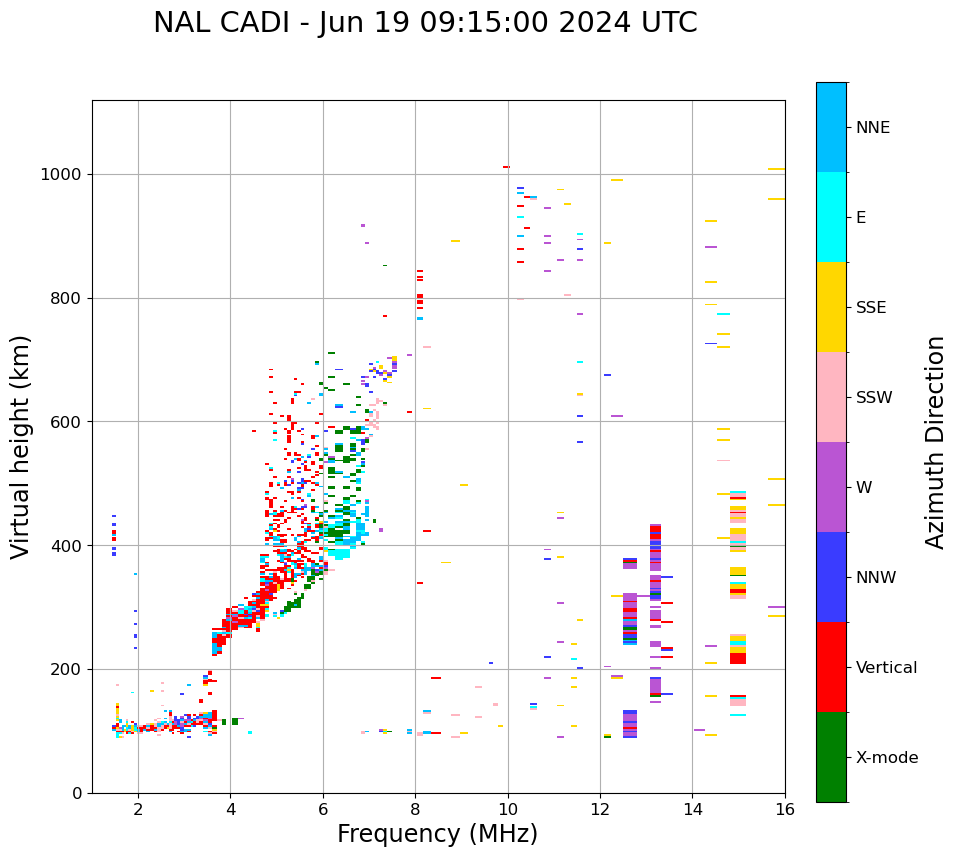 NAL CADI - Jun 19 09:15:00 2024 UTC

Virtual height (km)

1000
800
600
400
200
0

2
4
6
8
10
12
14
16

Frequency (MHz)

NNE
E
SSE
SSW
W
NNW
Vertical
X-mode

Azimuth Direction